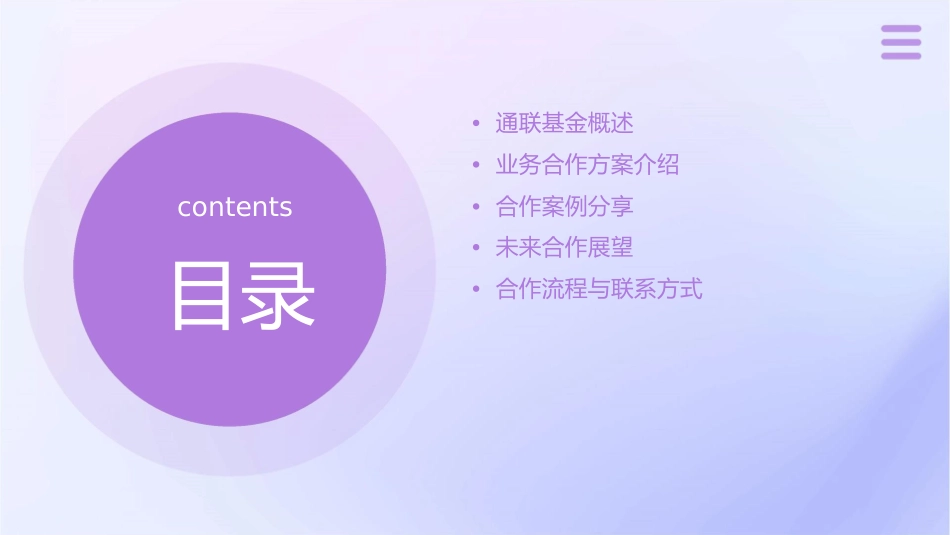 contents
目录

• 通联基金概述
• 业务合作方案介绍
• 合作案例分享
• 未来合作展望
• 合作流程与联系方式